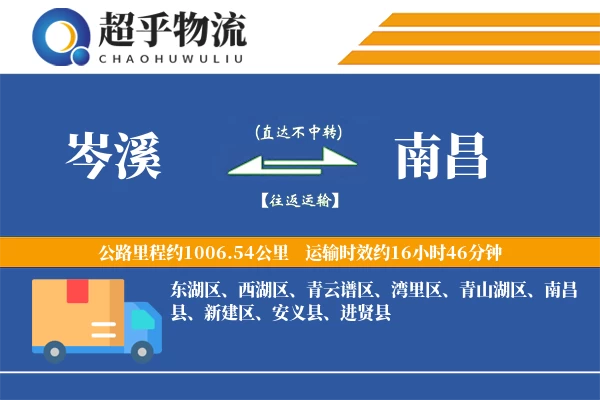 超乎物流
CHAOHUWULIU

岑溪

(直达不中转)

【往返运输】

南昌

公路里程约1006.54公里 运输时效约16小时46分钟

东湖区、西湖区、青云谱区、湾里区、青山湖区、南昌县、新建区、安义县、进贤县